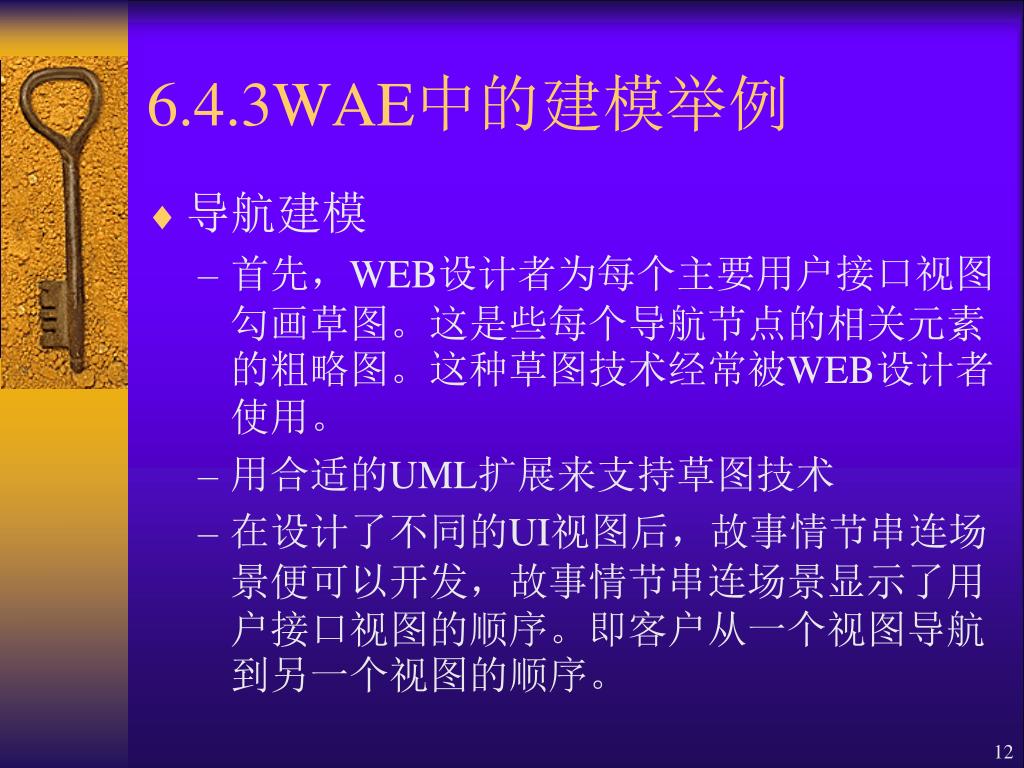 6.4.3WAE中的建模举例

♦ 导航建模

– 首先，WEB设计者为每个主要用户接口视图勾画草图。这是些每个导航节点的相关元素的粗略图。这种草图技术经常被WEB设计者使用。

– 用合适的UML扩展来支持草图技术

– 在设计了不同的UI视图后，故事情节串连场景便可以开发，故事情节串连场景显示了用户接口视图的顺序。即客户从一个视图导航到另一个视图的顺序。

12